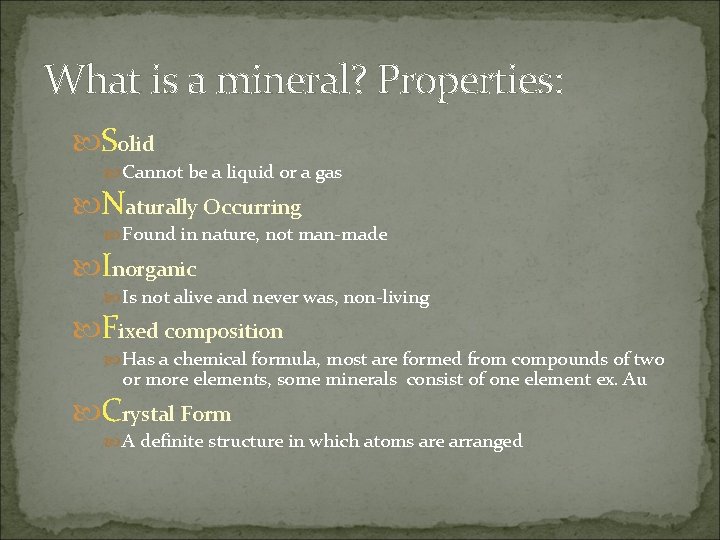 What is a mineral? Properties:

Solid

Cannot be a liquid or a gas

Naturally Occurring

Found in nature, not man-made

Inorganic

Is not alive and never was, non-living

Fixed composition

Has a chemical formula, most are formed from compounds of two or more elements, some minerals consist of one element ex. Au

Crystal Form

A definite structure in which atoms are arranged